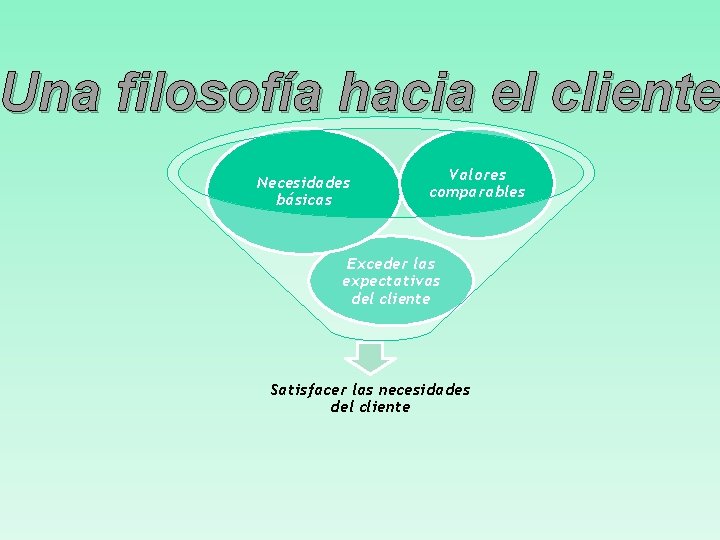 Una filosofía hacia el cliente

Necesidades básicas

Valores comparables

Exceder las expectativas del cliente

Satisfacer las necesidades del cliente